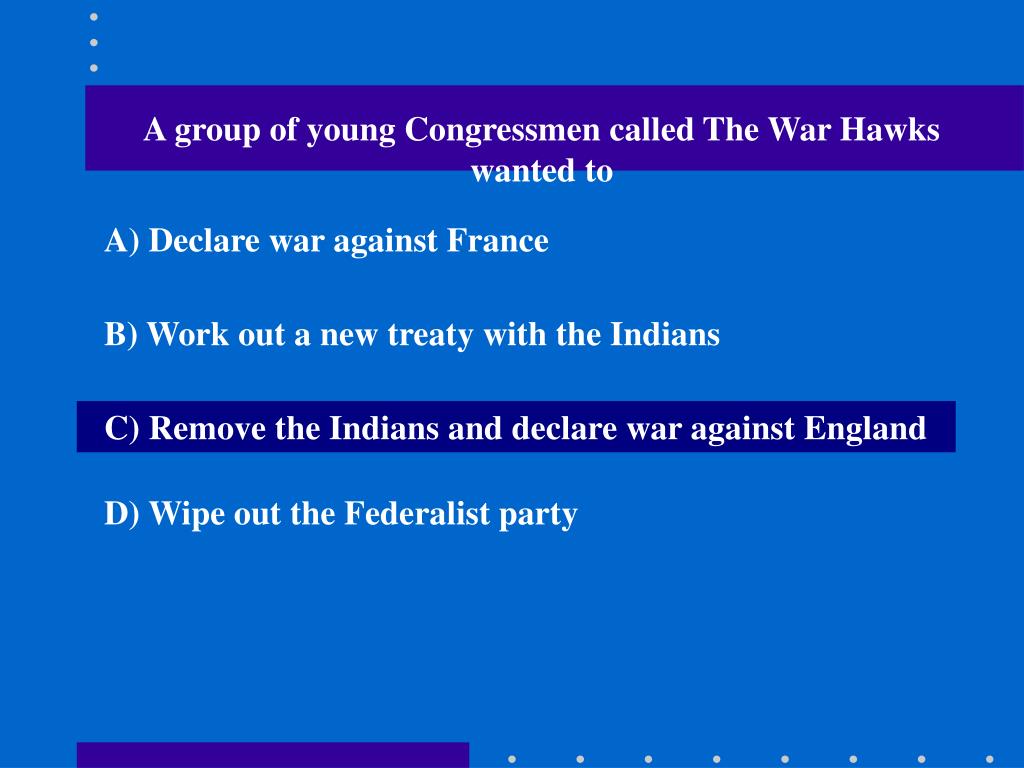 A group of young Congressmen called The War Hawks wanted to

A) Declare war against France

B) Work out a new treaty with the Indians

C) Remove the Indians and declare war against England

D) Wipe out the Federalist party